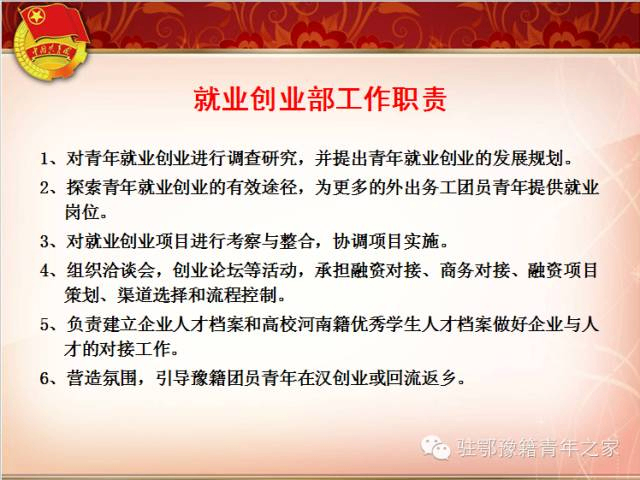 中国共青团

就业创业部工作职责

1、对青年就业创业进行调查研究，并提出青年就业创业的发展规划。

2、探索青年就业创业的有效途径，为更多的外出务工团员青年提供就业岗位。

3、对就业创业项目进行考察与整合，协调项目实施。

4、组织洽谈会，创业论坛等活动，承担融资对接、商务对接、融资项目策划、渠道选择和流程控制。

5、负责建立企业人才档案和高校河南籍优秀学生人才档案做好企业与人才的对接工作。

6、营造氛围，引导豫籍团员青年在汉创业或回流返乡。

驻鄂豫籍青年之家